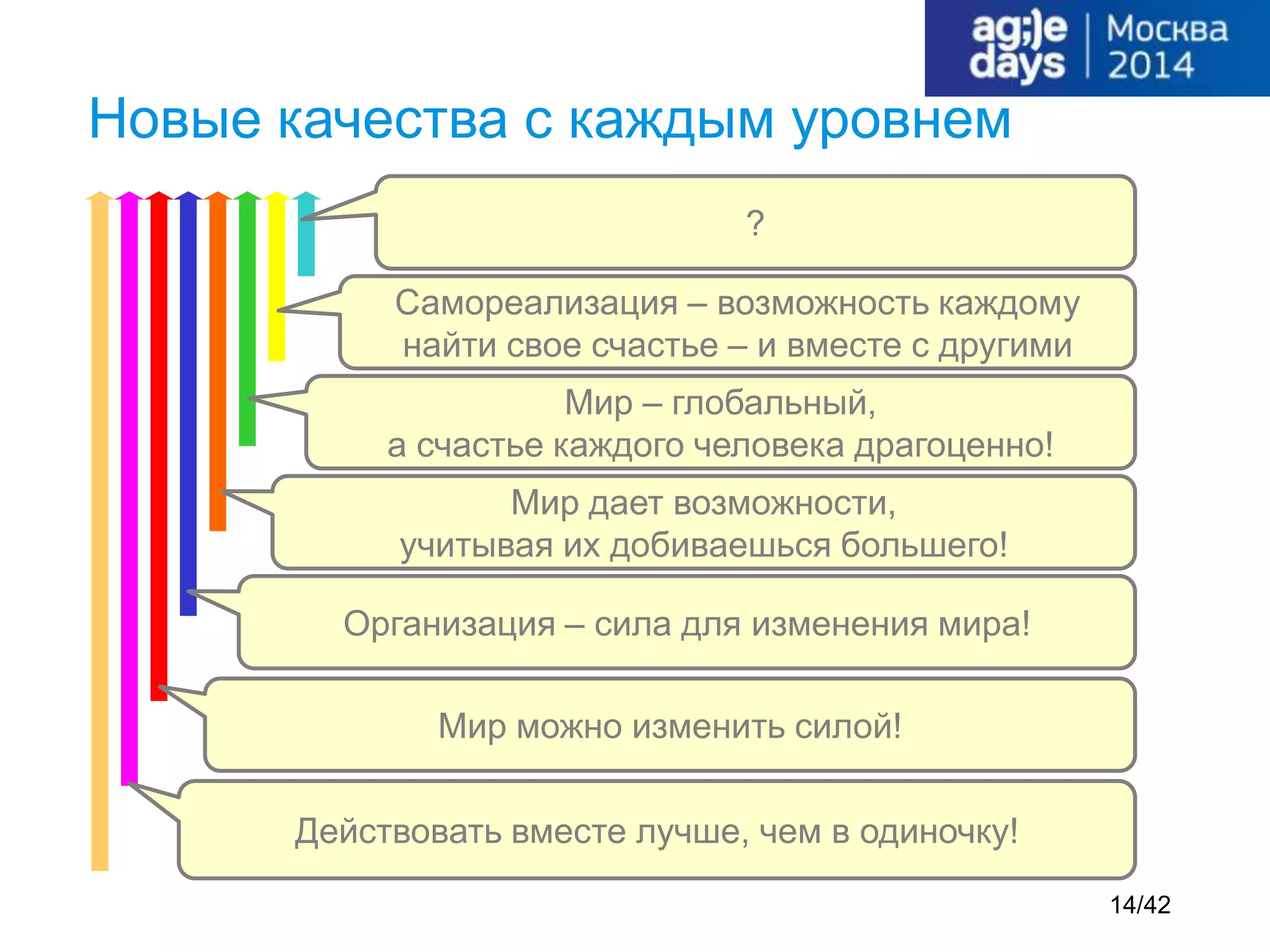 ag;)e days | Москва 2014

Новые качества с каждым уровнем

?

Самореализация – возможность каждому найти свое счастье – и вместе с другими

Мир – глобальный, а счастье каждого человека драгоценно!

Мир дает возможности, учитывая их добиваешься большего!

Организация – сила для изменения мира!

Мир можно изменить силой!

Действовать вместе лучше, чем в одиночку!

14/42